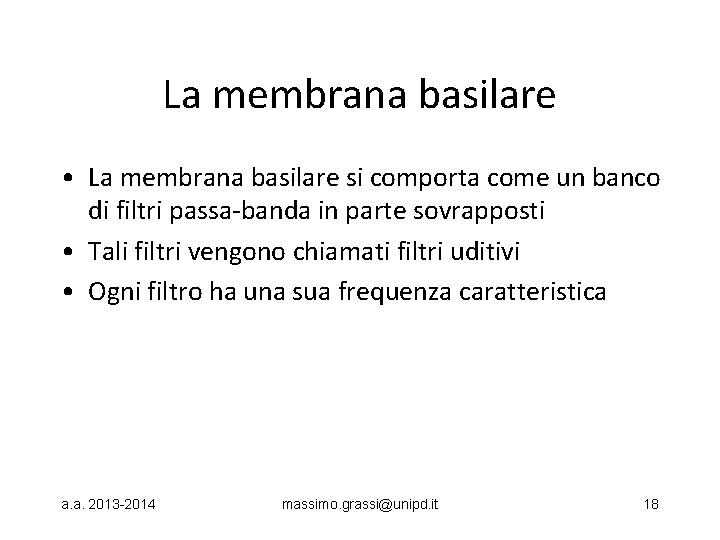 La membrana basilare

• La membrana basilare si comporta come un banco di filtri passa-banda in parte sovrapposti
• Tali filtri vengono chiamati filtri uditivi
• Ogni filtro ha una sua frequenza caratteristica

a.a. 2013-2014 massimo.grassi@unipd.it 18